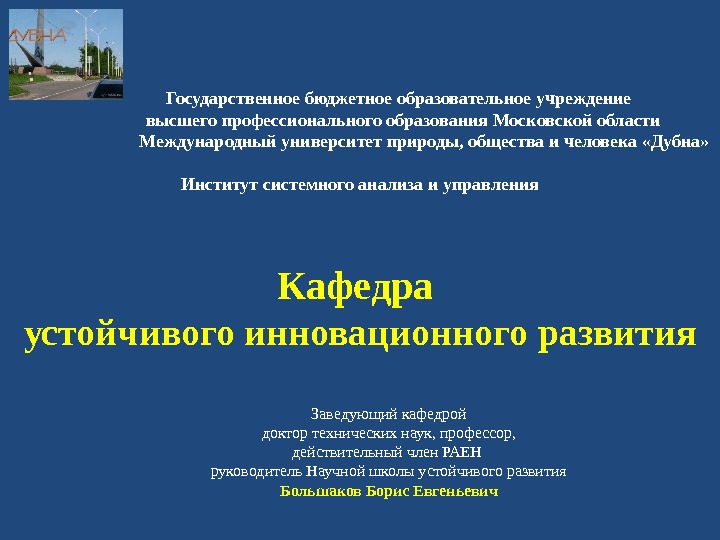 ДУБНА

Государственное бюджетное образовательное учреждение высшего профессионального образования Московской области Международный университет природы, общества и человека «Дубна»

Институт системного анализа и управления

Кафедра
устойчивого инновационного развития

Заведующий кафедрой
доктор технических наук, профессор,
действительный член РАЕН
руководитель Научной школы устойчивого развития
Большаков Борис Евгеньевич